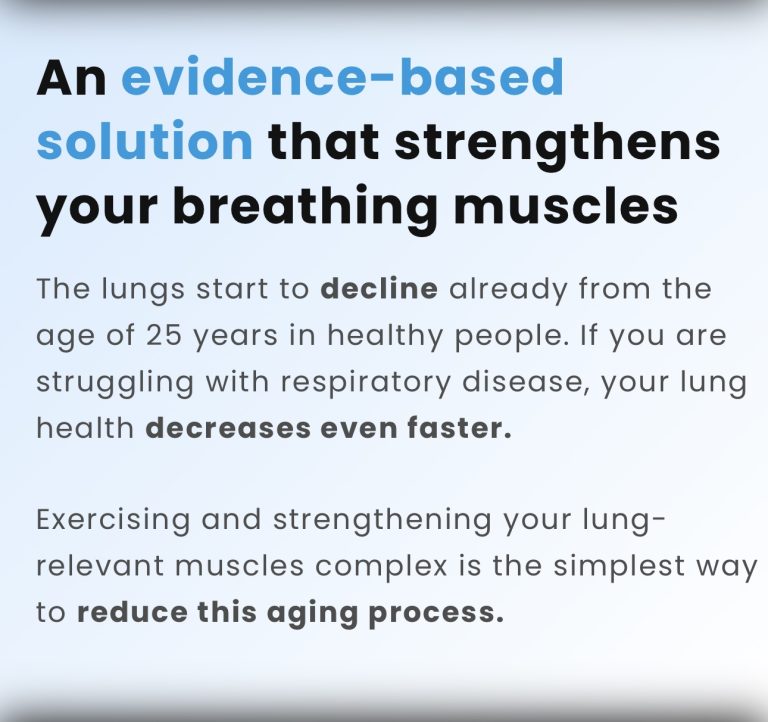 An evidence-based solution that strengthens your breathing muscles

The lungs start to decline already from the age of 25 years in healthy people. If you are struggling with respiratory disease, your lung health decreases even faster.

Exercising and strengthening your lung-relevant muscles complex is the simplest way to reduce this aging process.